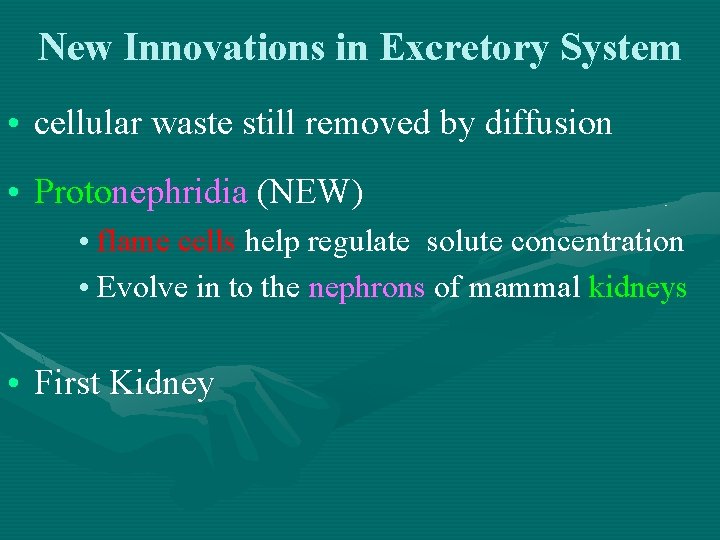 New Innovations in Excretory System

• cellular waste still removed by diffusion

• Protonephridia (NEW)

• flame cells help regulate solute concentration

• Evolve in to the nephrons of mammal kidneys

• First Kidney